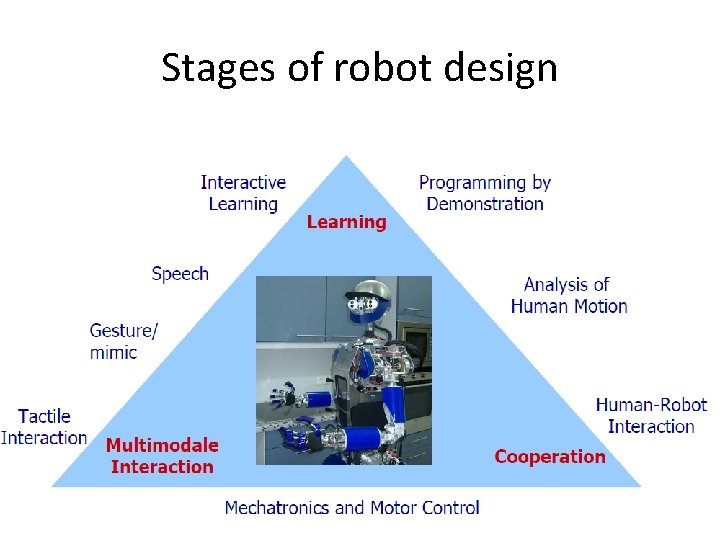 Stages of robot design

Interactive Learning

Programming by Demonstration

Learning

Speech

Analysis of Human Motion

Gesture/ mimic

Tactile Interaction

Human-Robot Interaction

Multimodale Interaction

Cooperation

Mechatronics and Motor Control